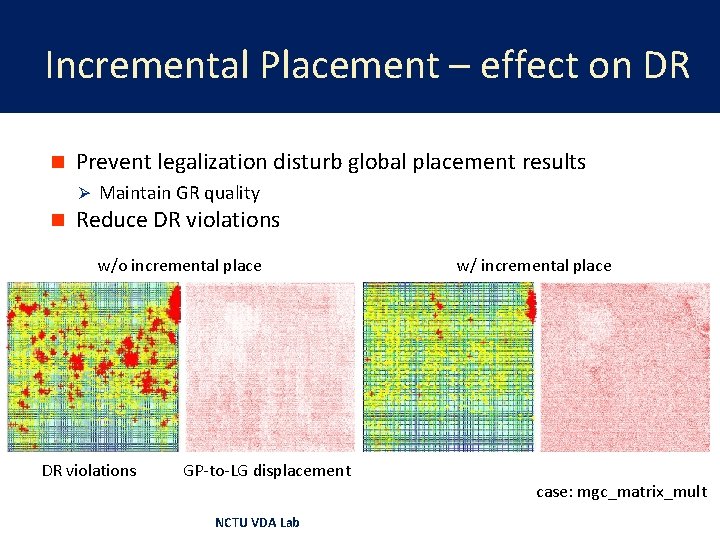 Incremental Placement – effect on DR

Prevent legalization disturb global placement results

Maintain GR quality

Reduce DR violations

w/o incremental place

w/ incremental place

DR violations

GP-to-LG displacement

case: mgc_matrix_mult

NCTU VDA Lab